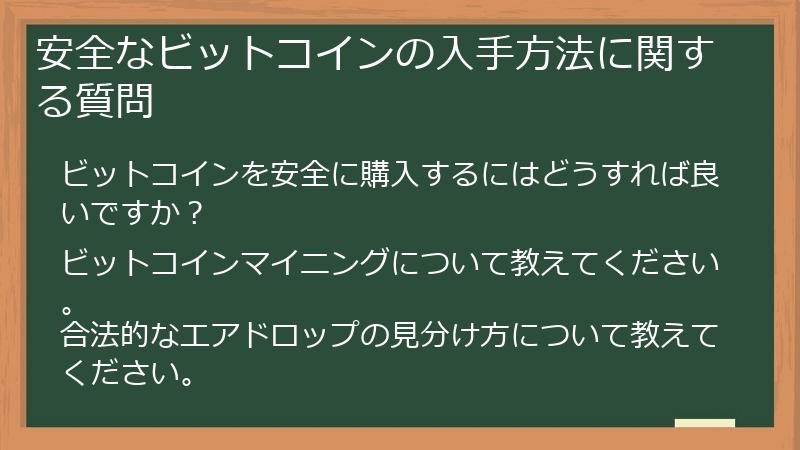 安全なビットコインの入手方法に関する質問

ビットコインを安全に購入するにはどうすれば良いですか？

ビットコインマイニングについて教えてください。

合法的なエアドロップの見分け方について教えてください。